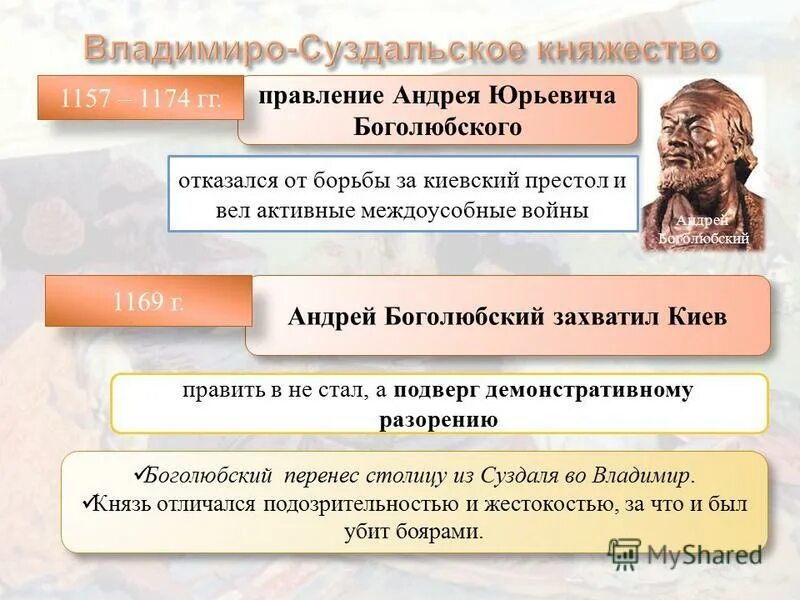 Владимиро-Суздальское княжество

1157 – 1174 гг.

правление Андрея Юрьевича Боголюбского

отказался от борьбы за киевский престол и вел активные междоусобные войны

Андрей Боголюбский

1169 г.

Андрей Боголюбский захватил Киев

править в не стал, а подверг демонстративному разорению

✓Боголюбский перенес столицу из Суздаля во Владимир.
✓Князь отличался подозрительностью и жестокостью, за что и был убит боярами.

MyShared